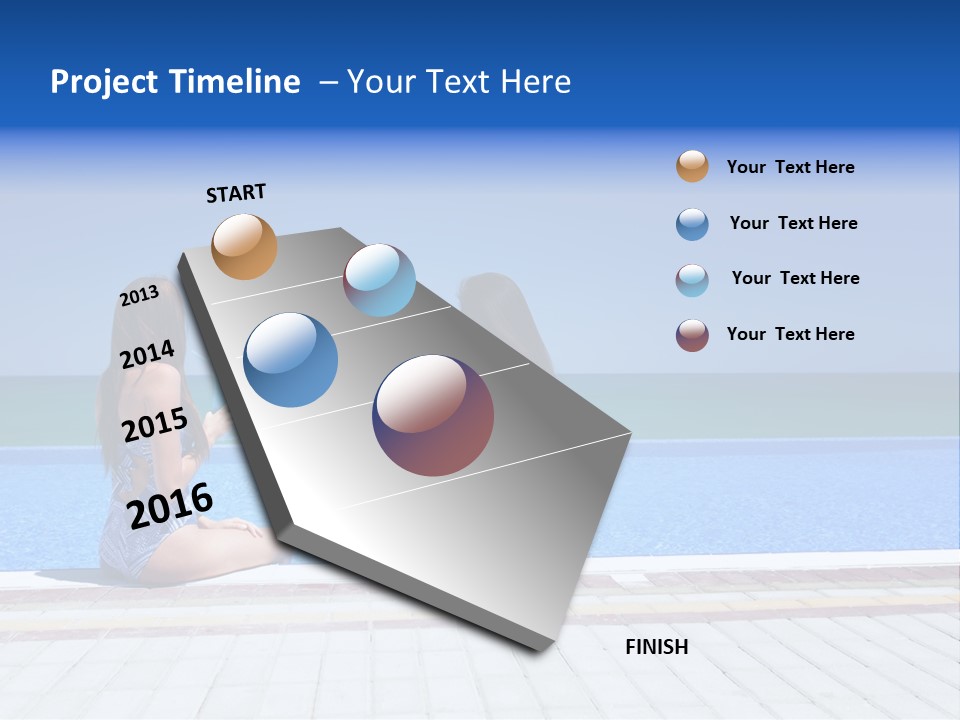 Project Timeline – Your Text Here

START

2013

2014

2015

2016

FINISH

Your Text Here

Your Text Here

Your Text Here

Your Text Here